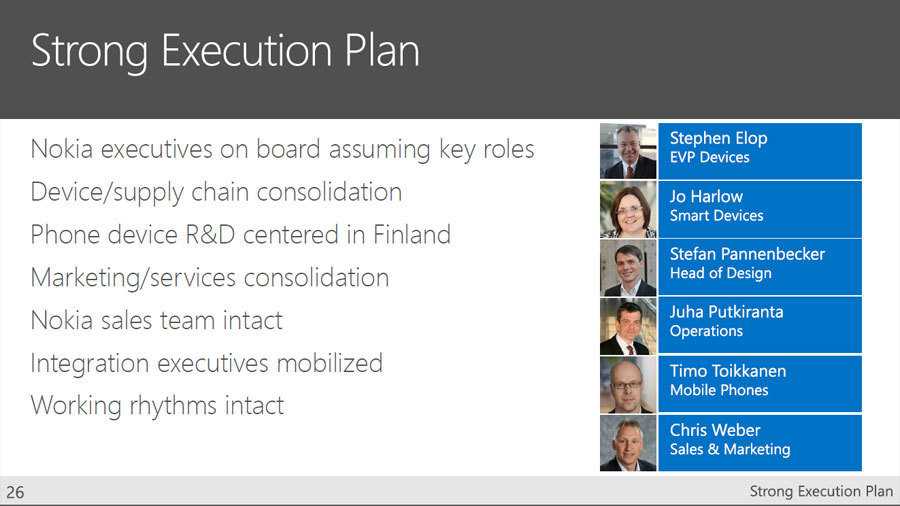 Strong Execution Plan

Nokia executives on board assuming key roles
Device/supply chain consolidation
Phone device R&D centered in Finland
Marketing/services consolidation
Nokia sales team intact
Integration executives mobilized
Working rhythms intact

Stephen Elop
EVP Devices

Jo Harlow
Smart Devices

Stefan Pannenbecker
Head of Design

Juha Putkiranta
Operations

Timo Toikkanen
Mobile Phones

Chris Weber
Sales & Marketing

26

Strong Execution Plan